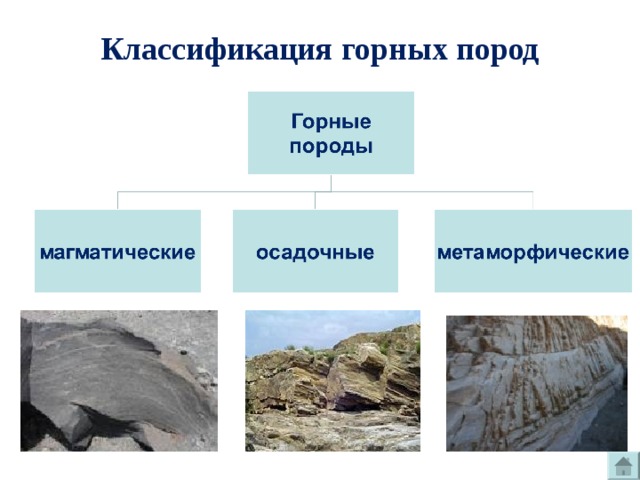 Классификация горных пород

Горные породы

магматические

осадочные

метаморфические